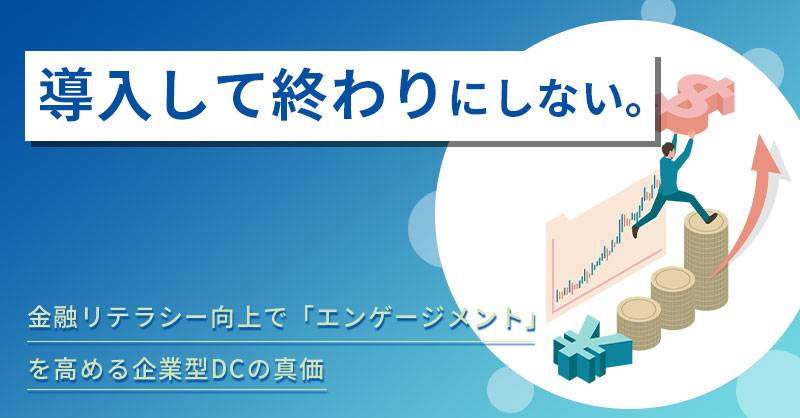 導入して終わりにしない。

金融リテラシー向上で「エンゲージメント」を高める企業型DCの真価